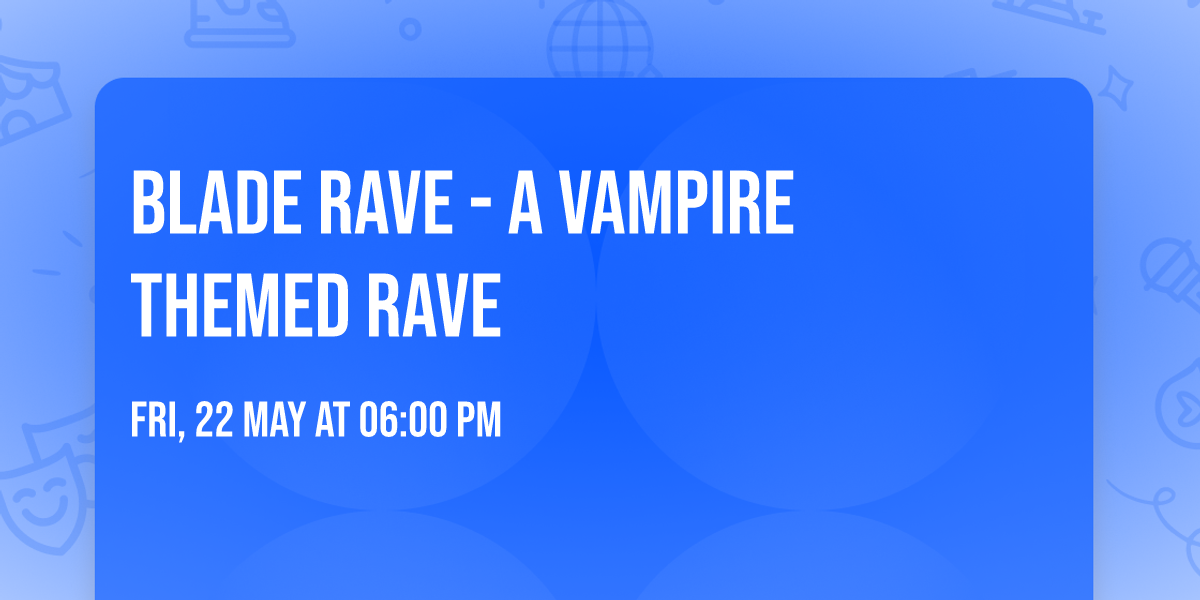 BLADE RAVE - A VAMPIRE THEMED RAVE

FRI, 22 MAY AT 06:00 PM